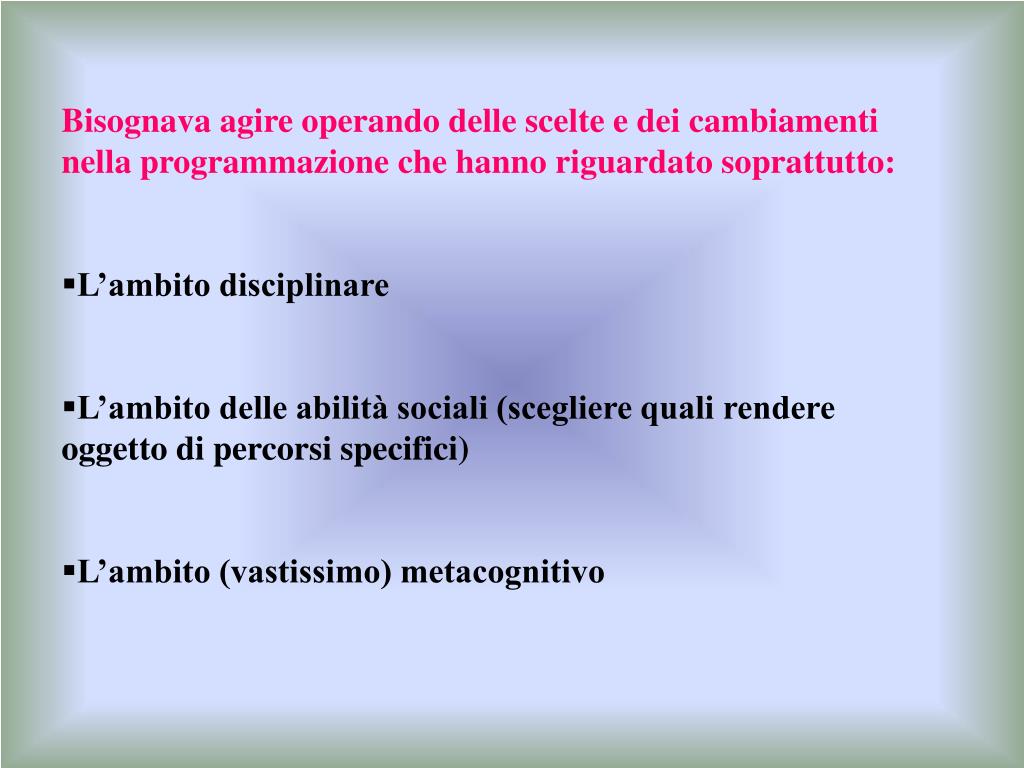 Bisognava agire operando delle scelte e dei cambiamenti nella programmazione che hanno riguardato soprattutto:

▪L’ambito disciplinare

▪L’ambito delle abilità sociali (scegliere quali rendere oggetto di percorsi specifici)

▪L’ambito (vastissimo) metacognitivo